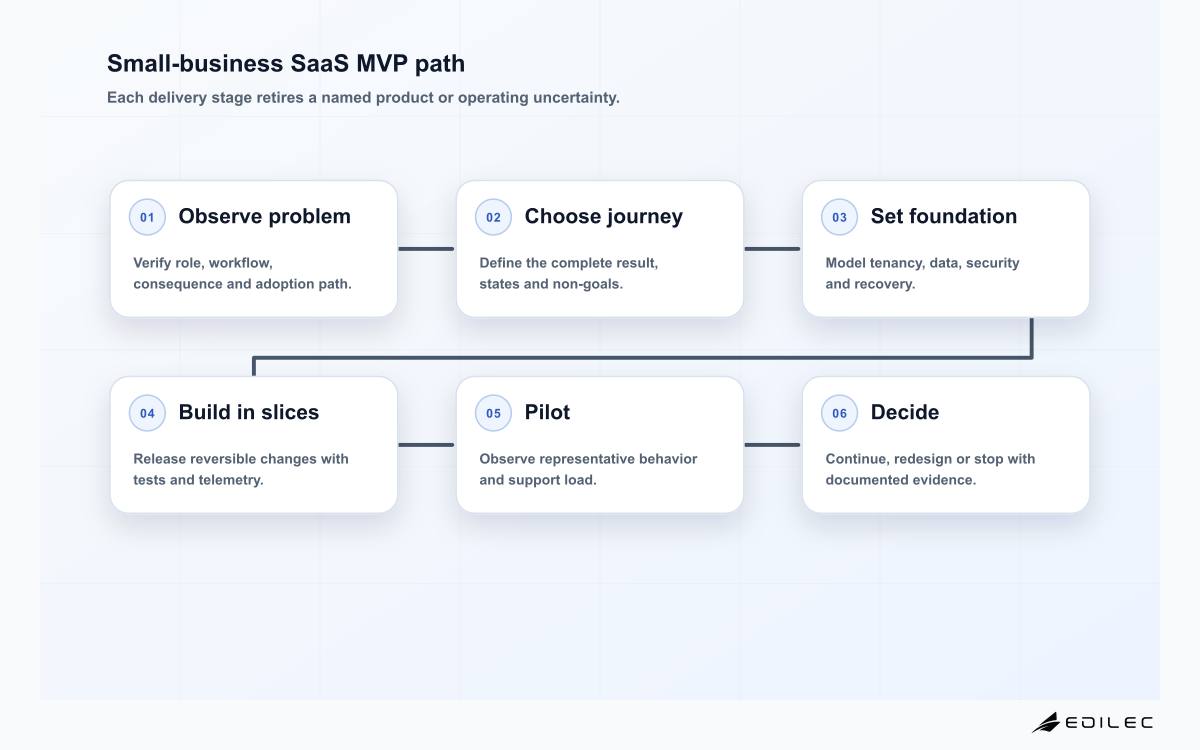 Small-business SaaS MVP path

Each delivery stage retires a named product or operating uncertainty.

01 Observe problem

Verify role, workflow, consequence and adoption path.

02 Choose journey

Define the complete result, states and non-goals.

03 Set foundation

Model tenancy, data, security and recovery.

04 Build in slices

Release reversible changes with tests and telemetry.

05 Pilot

Observe representative behavior and support load.

06 Decide

Continue, redesign or stop with documented evidence.

EDILEC